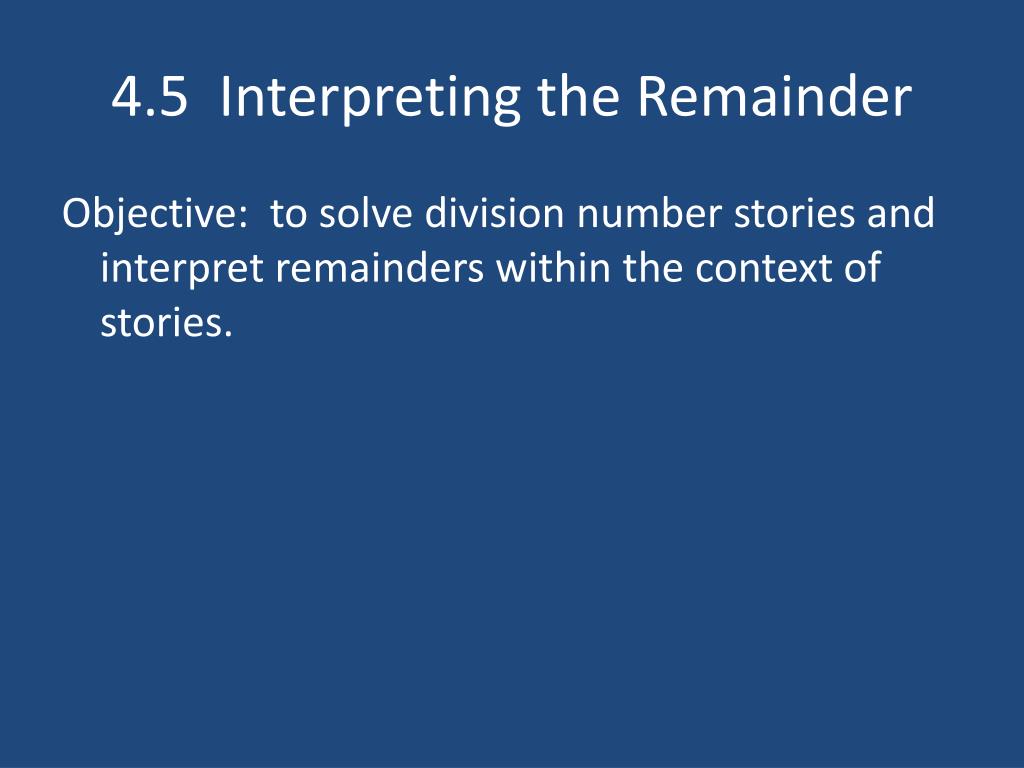 4.5 Interpreting the Remainder

Objective: to solve division number stories and interpret remainders within the context of stories.